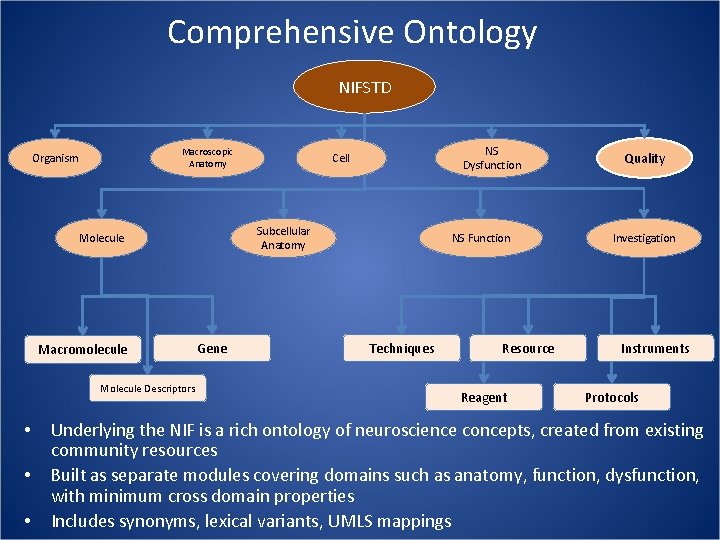 Comprehensive Ontology

NIFSTD

Organism

Macroscopic Anatomy

Cell

NS Dysfunction

Quality

Molecule

Subcellular Anatomy

NS Function

Investigation

Macromolecule

Gene

Molecule Descriptors

Techniques

Resource

Instruments

Reagent

Protocols

• Underlying the NIF is a rich ontology of neuroscience concepts, created from existing community resources

• Built as separate modules covering domains such as anatomy, function, dysfunction, with minimum cross domain properties

• Includes synonyms, lexical variants, UMLS mappings